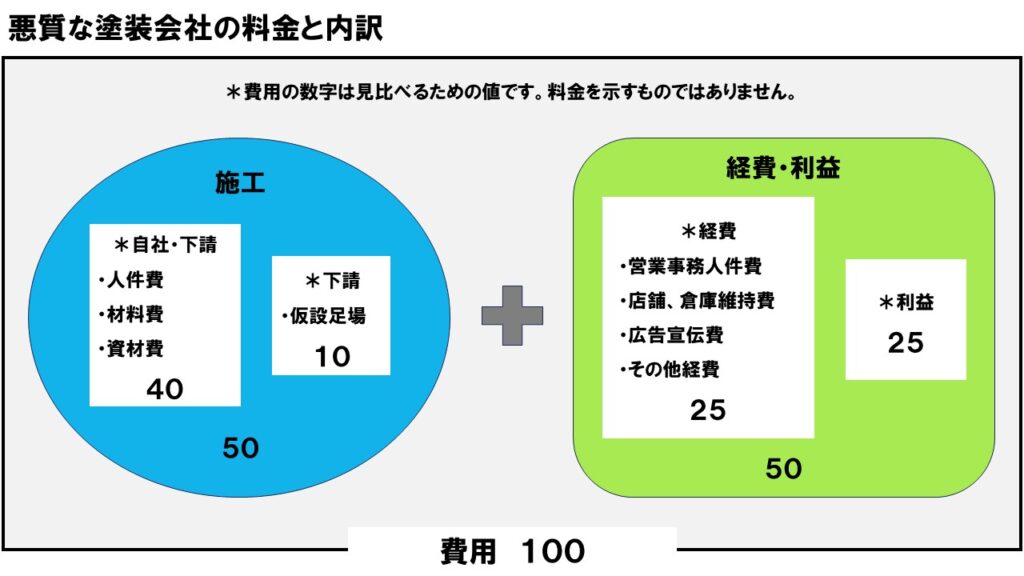 悪質な塗装会社の料金と内訳

＊費用の数字は見比べるための値です。料金を示すものではありません。

施工

＊自社・下請
・人件費
・材料費
・資材費
40

＊下請
・仮設足場
10

50

経費・利益

＊経費
・営業事務人件費
・店舗、倉庫維持費
・広告宣伝費
・その他経費
25

＊利益
25

50

費用　100